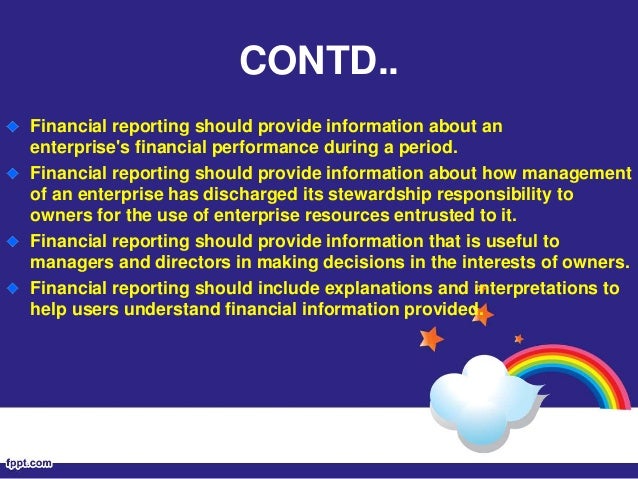 CONTD..

Financial reporting should provide information about an enterprise's financial performance during a period.

Financial reporting should provide information about how management of an enterprise has discharged its stewardship responsibility to owners for the use of enterprise resources entrusted to it.

Financial reporting should provide information that is useful to managers and directors in making decisions in the interests of owners.

Financial reporting should include explanations and interpretations to help users understand financial information provided.

fppt.com